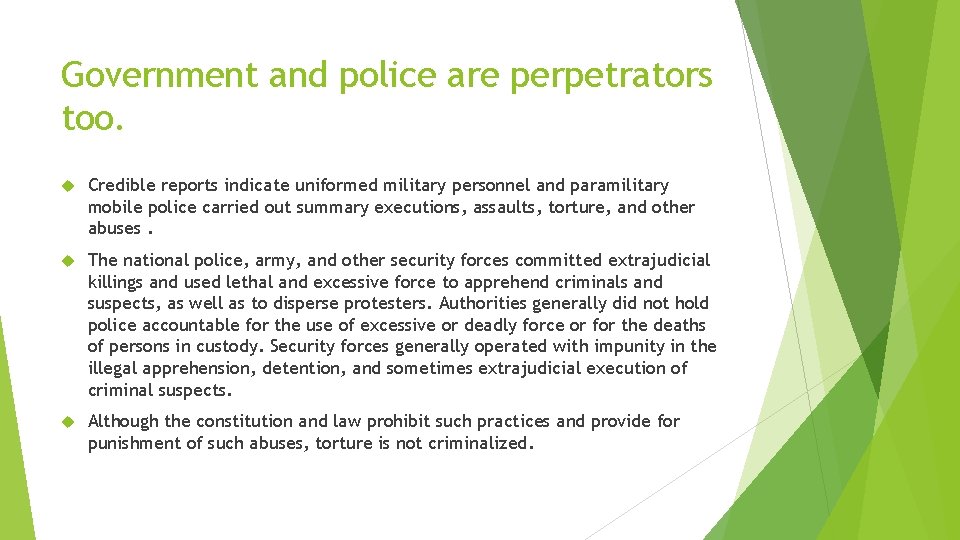 Government and police are perpetrators too.

Credible reports indicate uniformed military personnel and paramilitary mobile police carried out summary executions, assaults, torture, and other abuses .

The national police, army, and other security forces committed extrajudicial killings and used lethal and excessive force to apprehend criminals and suspects, as well as to disperse protesters. Authorities generally did not hold police accountable for the use of excessive or deadly force or for the deaths of persons in custody. Security forces generally operated with impunity in the illegal apprehension, detention, and sometimes extrajudicial execution of criminal suspects.

Although the constitution and law prohibit such practices and provide for punishment of such abuses, torture is not criminalized.